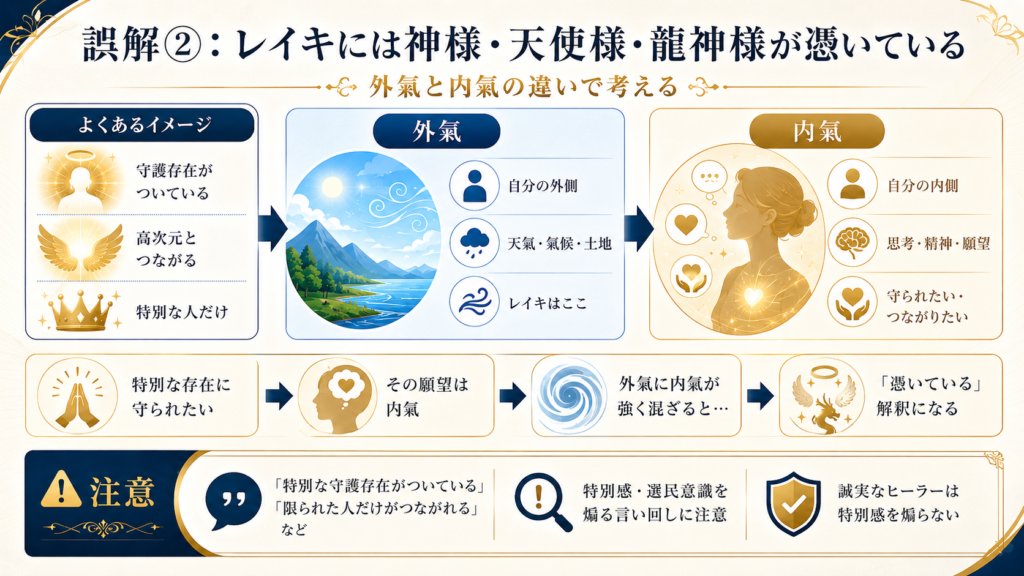 誤解②：レイキには神様・天使様・龍神様が憑いている

外氣と内氣の違いで考える

よくあるイメージ

守護存在がついている

高次元とつながる

特別な人だけ

外氣

自分の外側

天氣・氣候・土地

レイキはここ

内氣

自分の内側

思考・精神・願望

守られたい・つながりたい

特別な存在に守られたい

その願望は内氣

外氣に内氣が強く混ざると…

「憑いている」解釈になる

注意

「特別な守護存在がついている」
「限られた人だけがつながれる」
など

特別感・選民意識を煽る言い回しに注意

誠実なヒーラーは特別感を煽らない